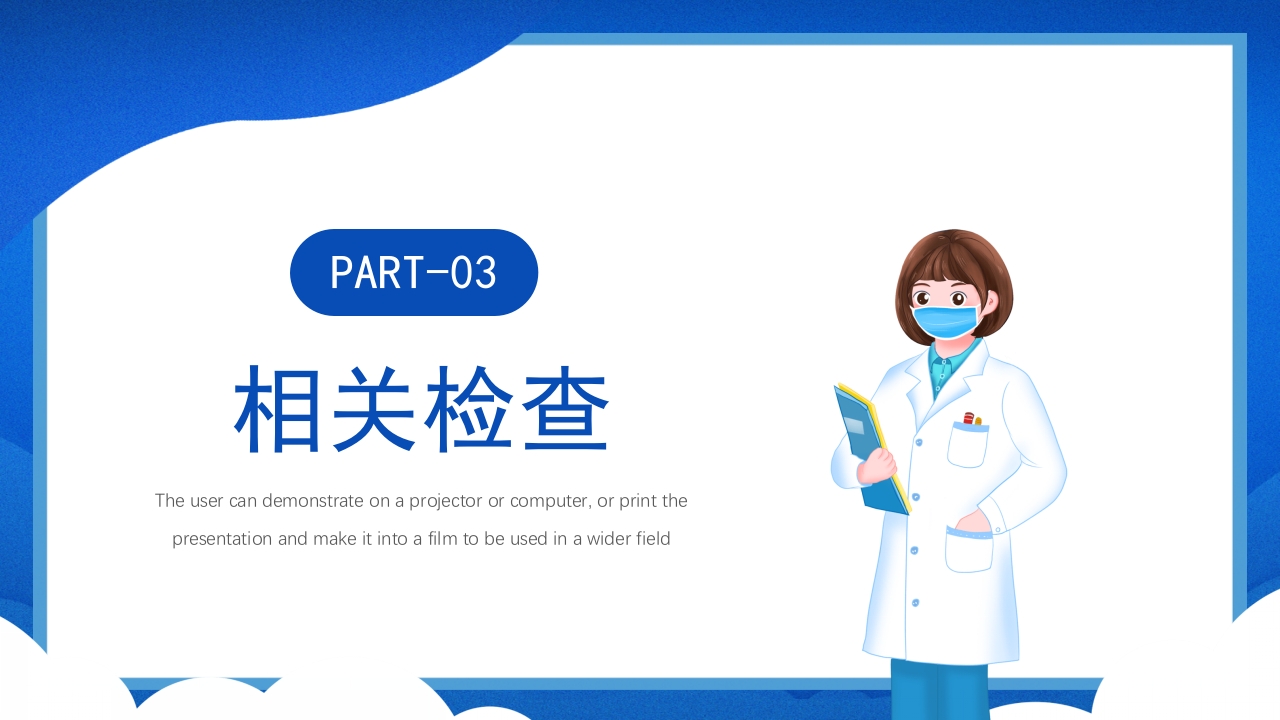 PART-03

相关检查

The user can demonstrate on a projector or computer, or print the presentation and make it into a film to be used in a wider field